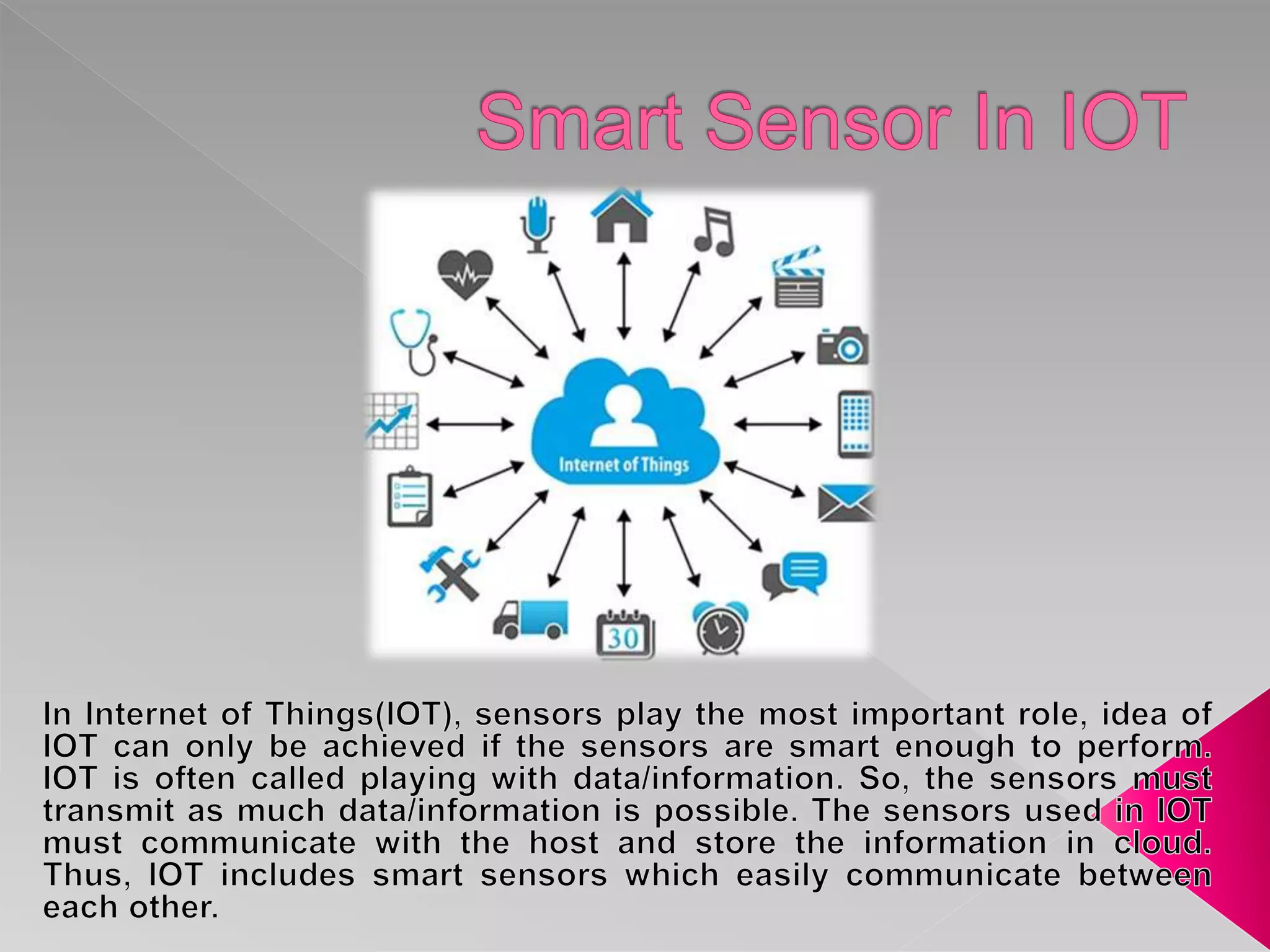 Smart Sensor In IOT

Internet of Things

30

In Internet of Things(IOT), sensors play the most important role, idea of IOT can only be achieved if the sensors are smart enough to perform. IOT is often called playing with data/information. So, the sensors must transmit as much data/information is possible. The sensors used in IOT must communicate with the host and store the information in cloud. Thus, IOT includes smart sensors which easily communicate between each other.